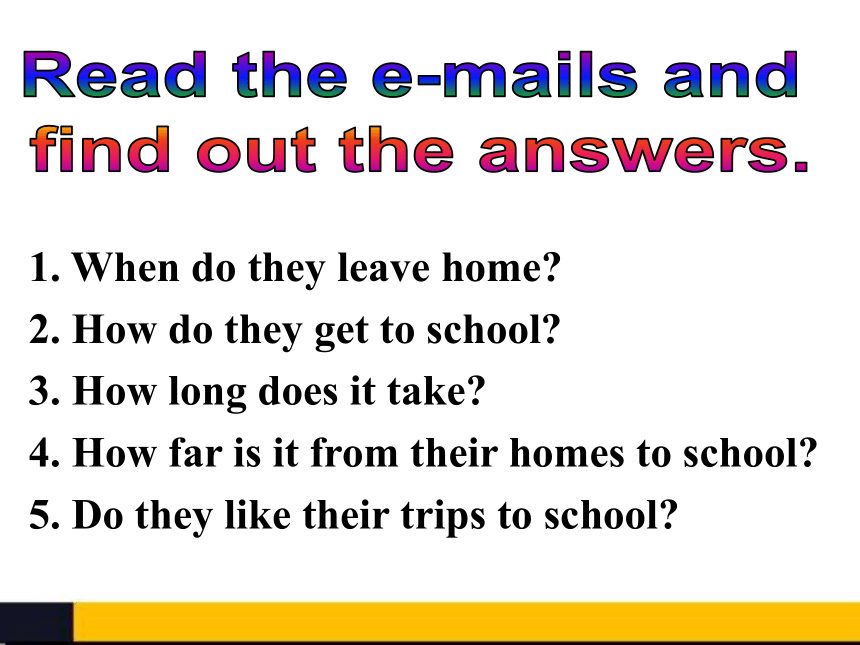 Read the e-mails and find out the answers.

1. When do they leave home?
2. How do they get to school?
3. How long does it take?
4. How far is it from their homes to school?
5. Do they like their trips to school?